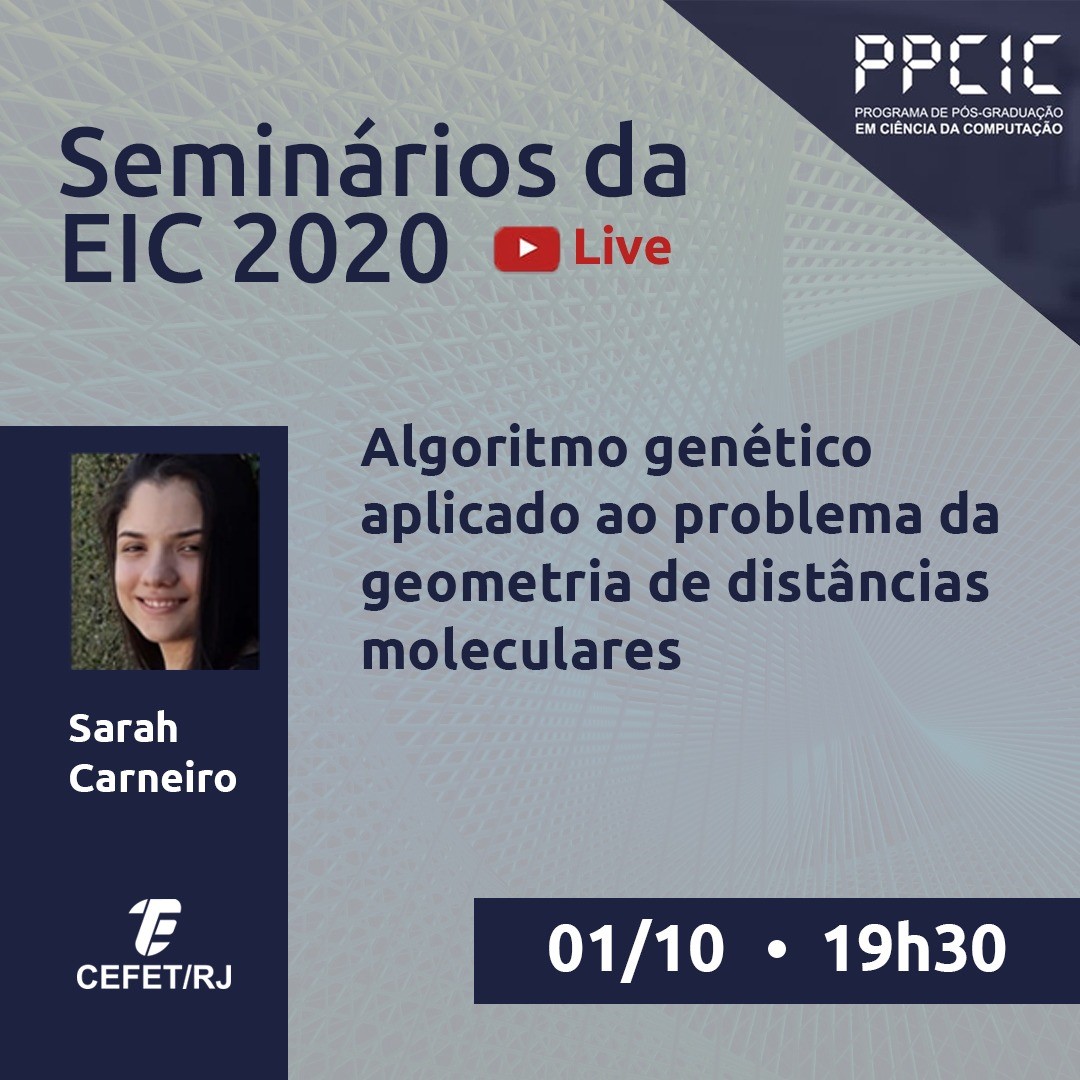 PPCIC
PROGRAMA DE PÓS-GRADUAÇÃO
EM CIÊNCIA DA COMPUTAÇÃO

Seminários da EIC 2020

Live

Algoritmo genético aplicado ao problema da geometria de distâncias moleculares

Sarah Carneiro

CEFET/RJ

01/10 • 19h30